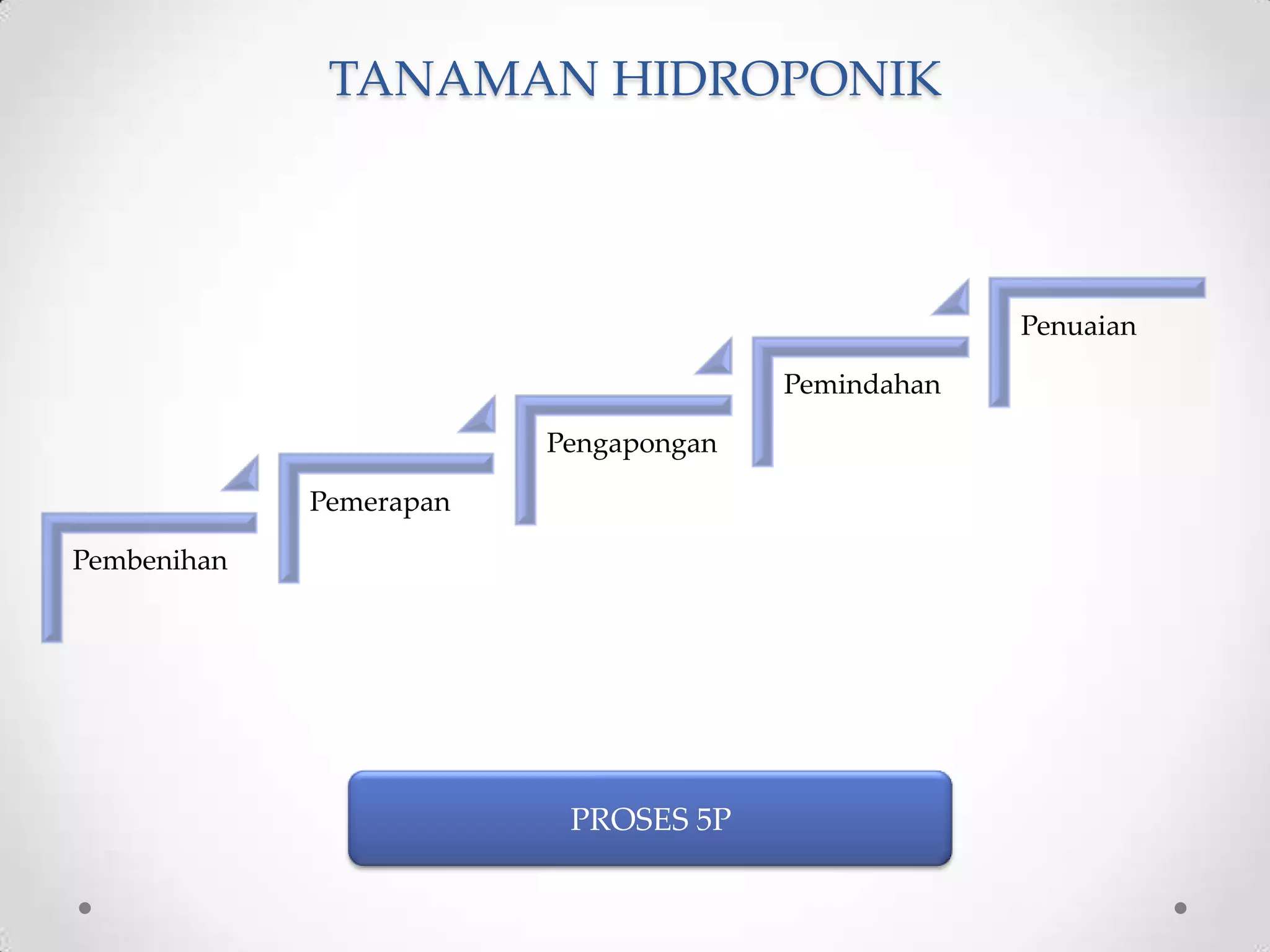 TANAMAN HIDROPONIK

Pembenihan

Pemerapan

Pengapongan

Pemindahan

Penuaian

PROSES 5P